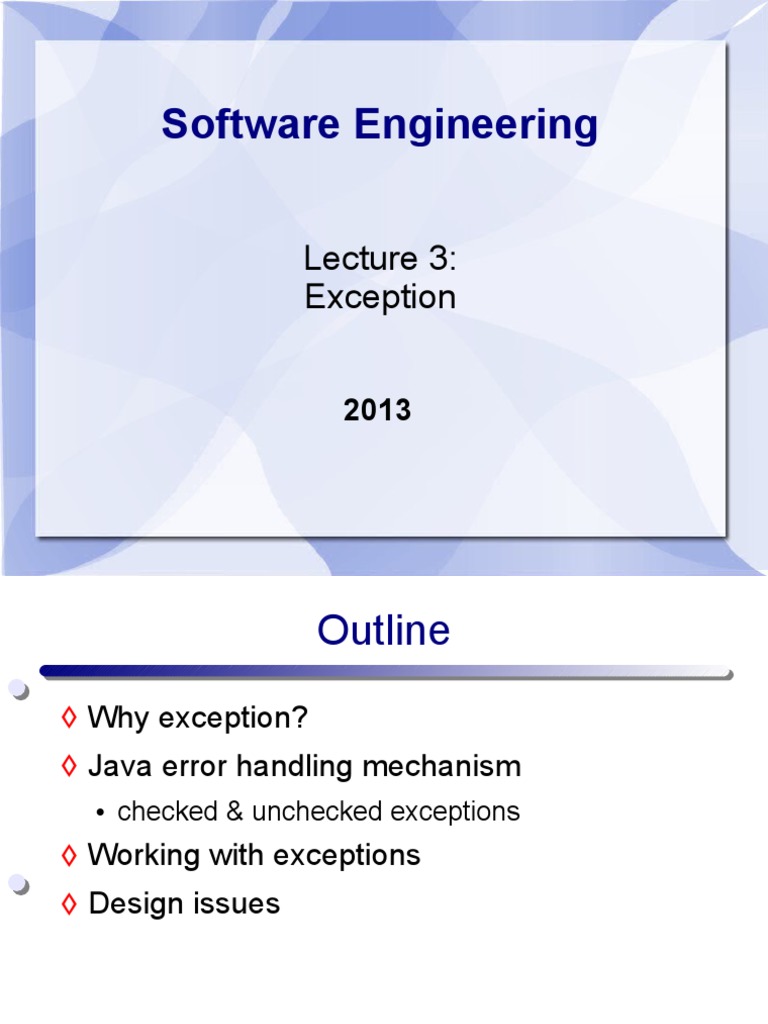 Software Engineering

Lecture 3:
Exception

2013

Outline

◊ Why exception?
◊ Java error handling mechanism
• checked & unchecked exceptions
◊ Working with exceptions
◊ Design issues